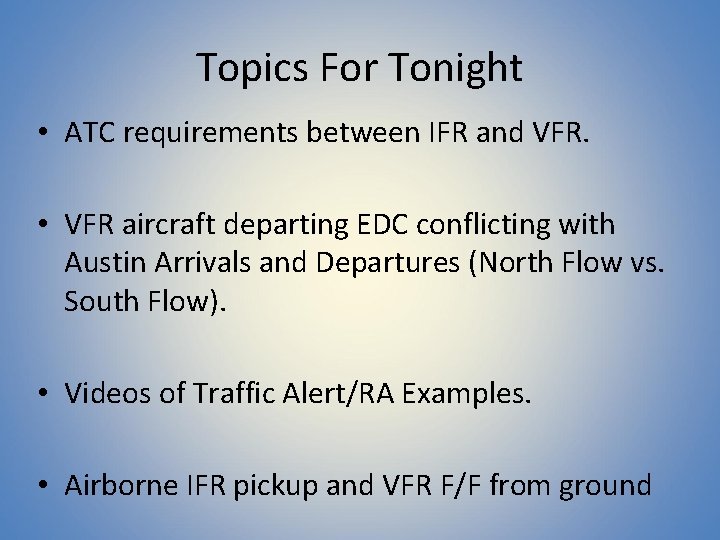 Topics For Tonight

• ATC requirements between IFR and VFR.

• VFR aircraft departing EDC conflicting with Austin Arrivals and Departures (North Flow vs. South Flow).

• Videos of Traffic Alert/RA Examples.

• Airborne IFR pickup and VFR F/F from ground